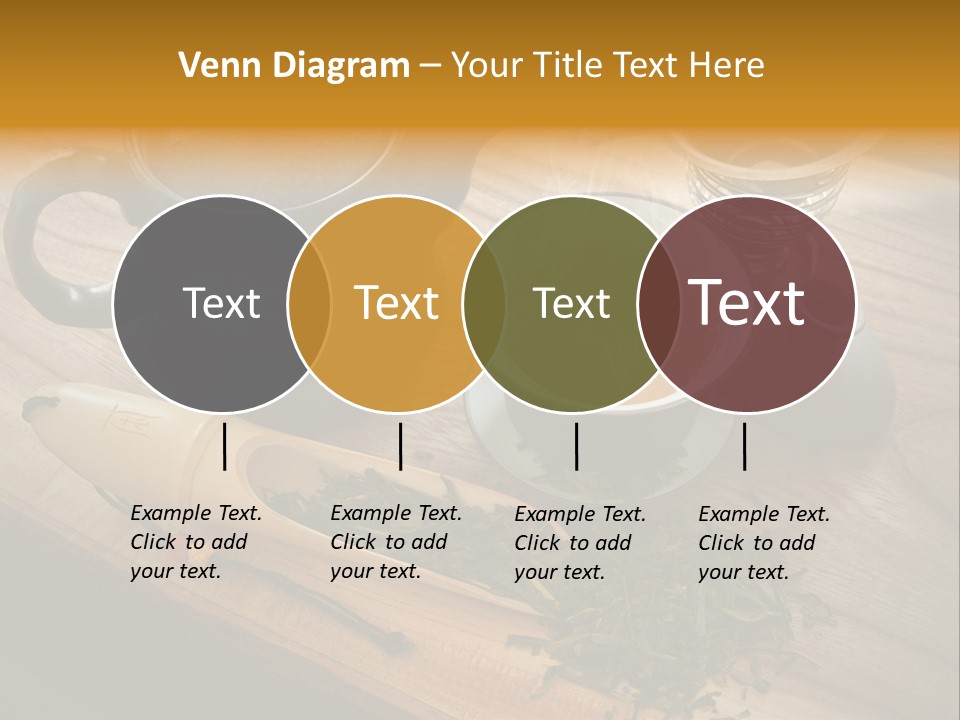 Venn Diagram – Your Title Text Here

Text

Text

Text

Text

Example Text. Click to add your text.

Example Text. Click to add your text.

Example Text. Click to add your text.

Example Text. Click to add your text.